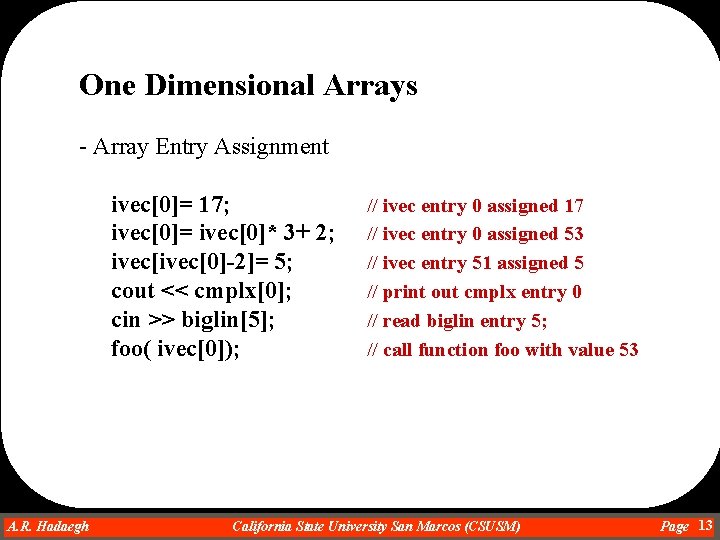 One Dimensional Arrays

- Array Entry Assignment

ivec[0]= 17; // ivec entry 0 assigned 17
ivec[0]= ivec[0]* 3+ 2; // ivec entry 0 assigned 53
ivec[ivec[0]-2]= 5; // ivec entry 51 assigned 5
cout << cmplx[0]; // print out cmplx entry 0
cin >> biglin[5]; // read biglin entry 5;
foo( ivec[0]); // call function foo with value 53

A.R. Hadaegh California State University San Marcos (CSUSM) Page 13